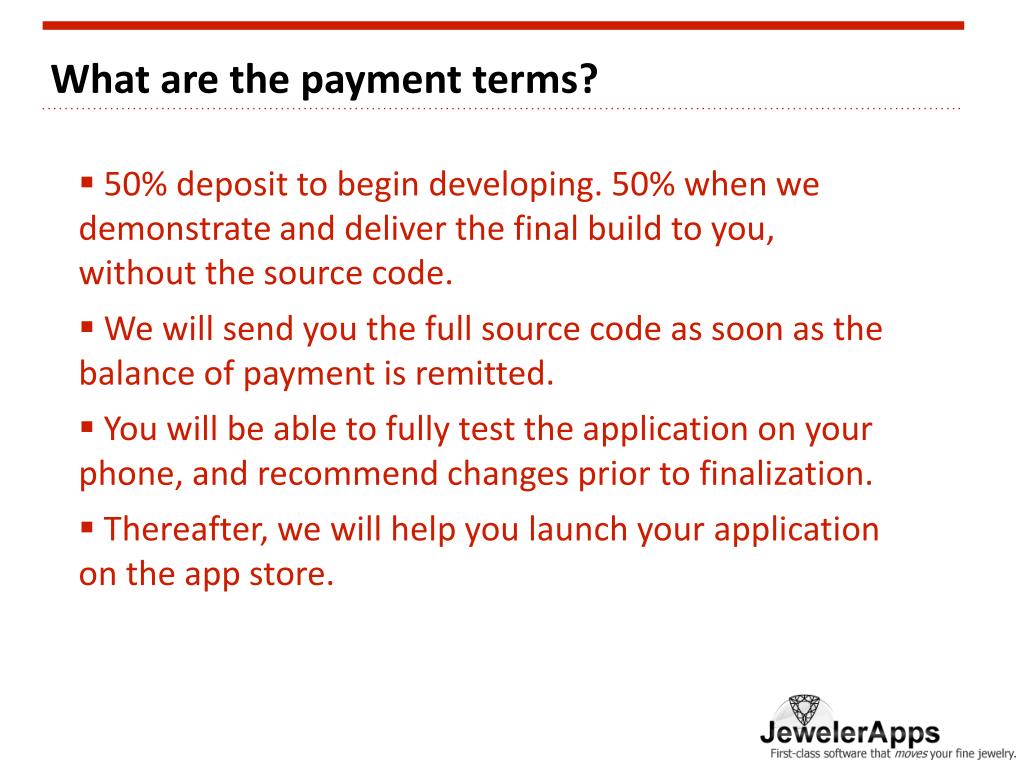 What are the payment terms?

▪ 50% deposit to begin developing. 50% when we demonstrate and deliver the final build to you, without the source code.

▪ We will send you the full source code as soon as the balance of payment is remitted.

▪ You will be able to fully test the application on your phone, and recommend changes prior to finalization.

▪ Thereafter, we will help you launch your application on the app store.

JewelerApps
First-class software that moves your fine jewelry.